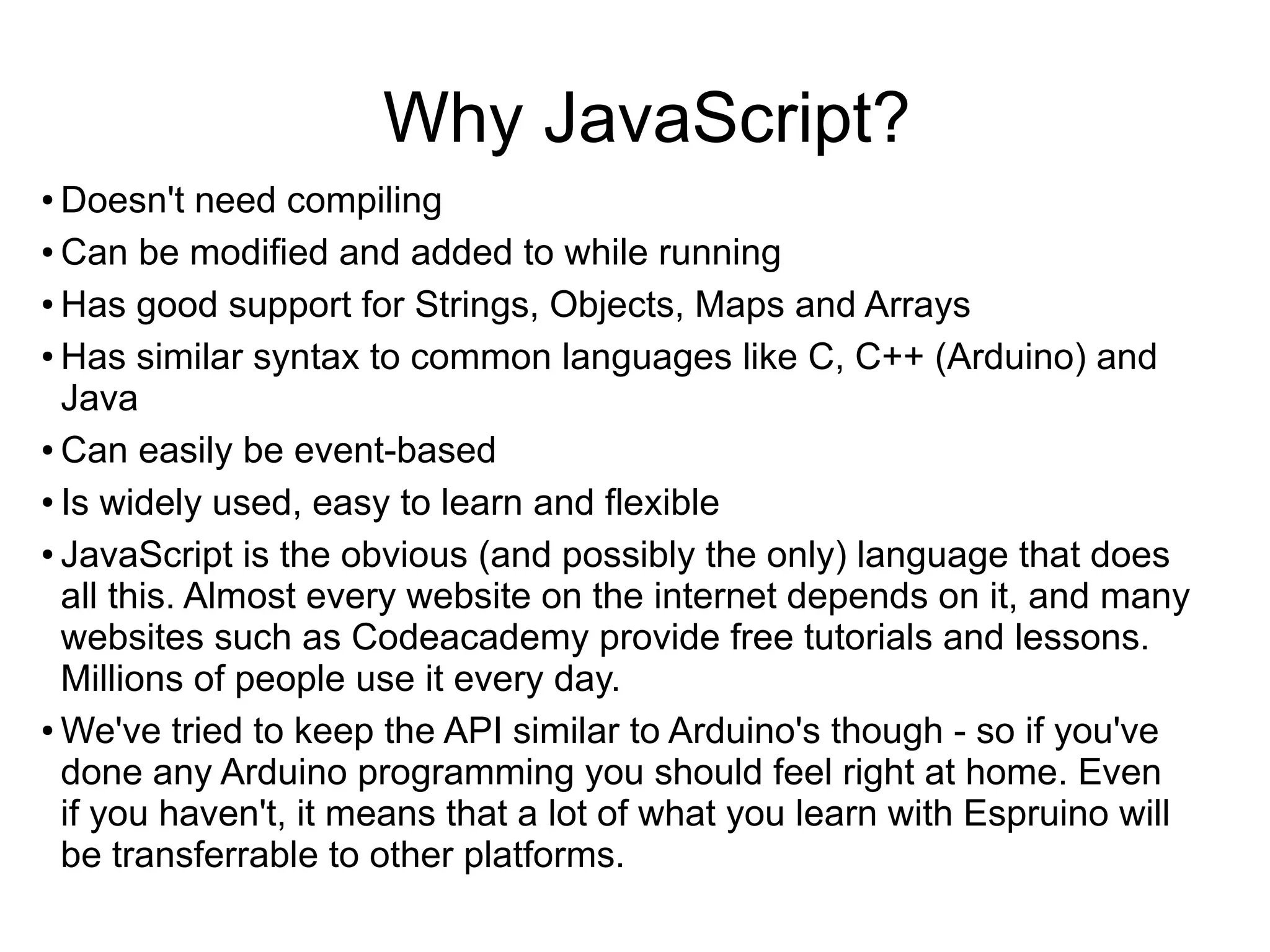 Why JavaScript?

• Doesn't need compiling
• Can be modified and added to while running
• Has good support for Strings, Objects, Maps and Arrays
• Has similar syntax to common languages like C, C++ (Arduino) and Java
• Can easily be event-based
• Is widely used, easy to learn and flexible
• JavaScript is the obvious (and possibly the only) language that does all this. Almost every website on the internet depends on it, and many websites such as Codeacademy provide free tutorials and lessons. Millions of people use it every day.
• We've tried to keep the API similar to Arduino's though - so if you've done any Arduino programming you should feel right at home. Even if you haven't, it means that a lot of what you learn with Espruino will be transferrable to other platforms.